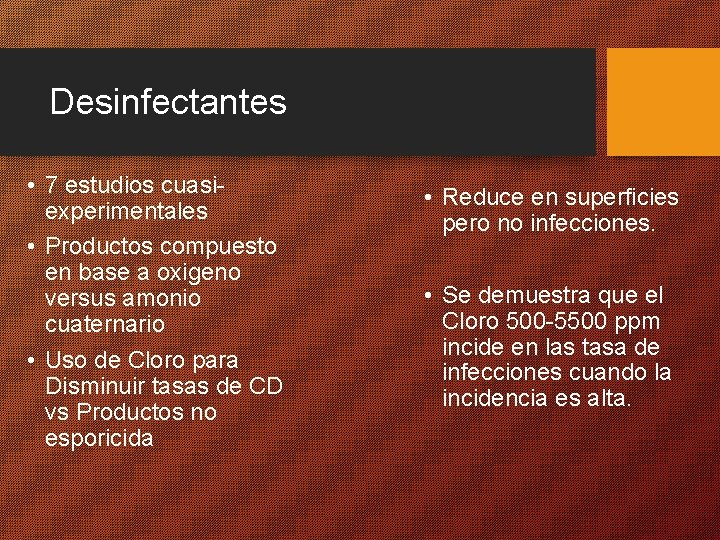 Desinfectantes

• 7 estudios cuasi-experimentales
• Productos compuesto en base a oxigeno versus amonio cuaternario
• Uso de Cloro para Disminuir tasas de CD vs Productos no esporicida

• Reduce en superficies pero no infecciones.

• Se demuestra que el Cloro 500-5500 ppm incide en las tasa de infecciones cuando la incidencia es alta.